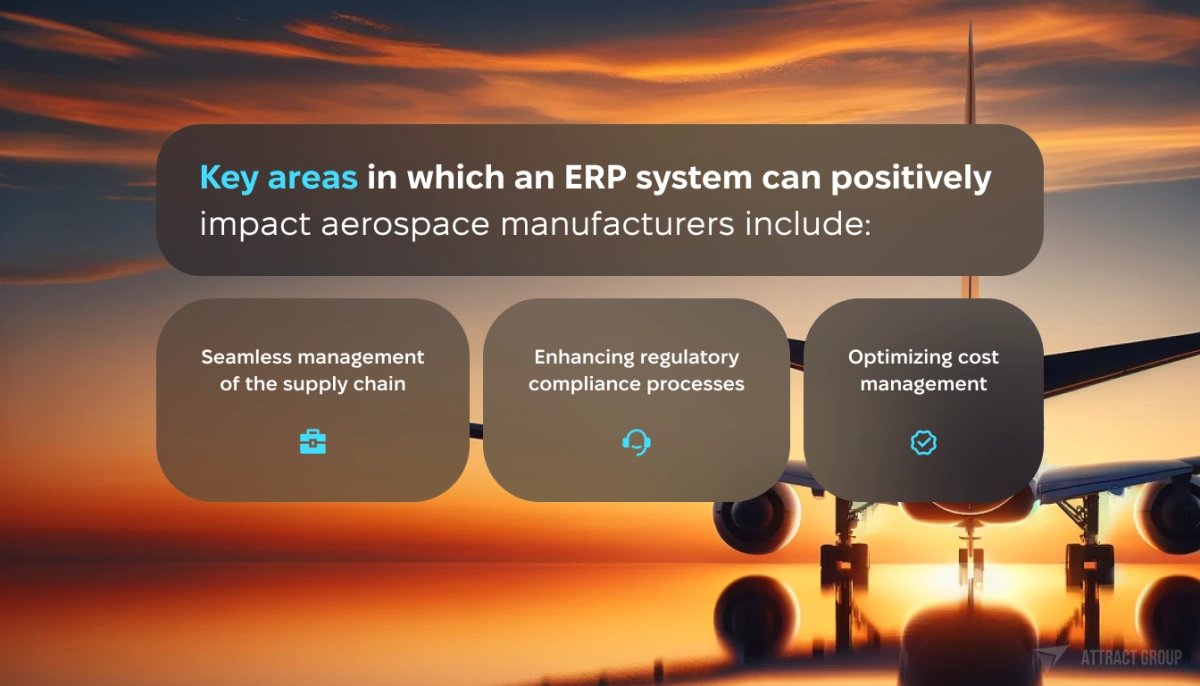 Key areas in which an ERP system can positively impact aerospace manufacturers include:

Seamless management of the supply chain

Enhancing regulatory compliance processes

Optimizing cost management

ATTRACT GROUP